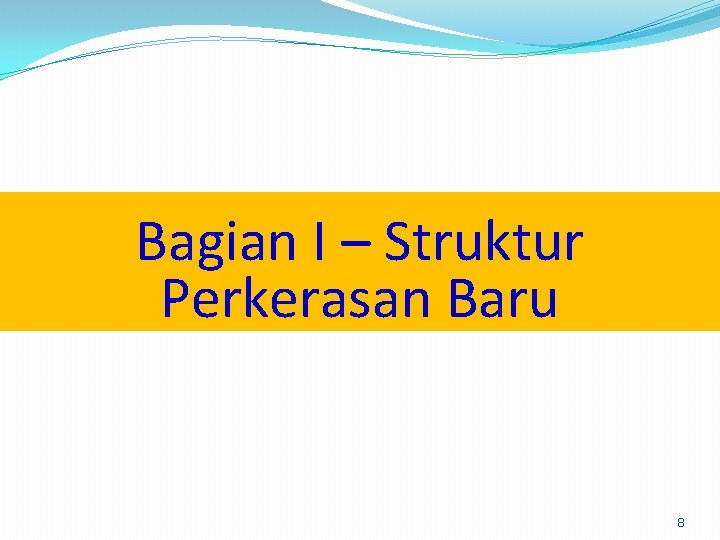 Bagian I – Struktur Perkerasan Baru

8